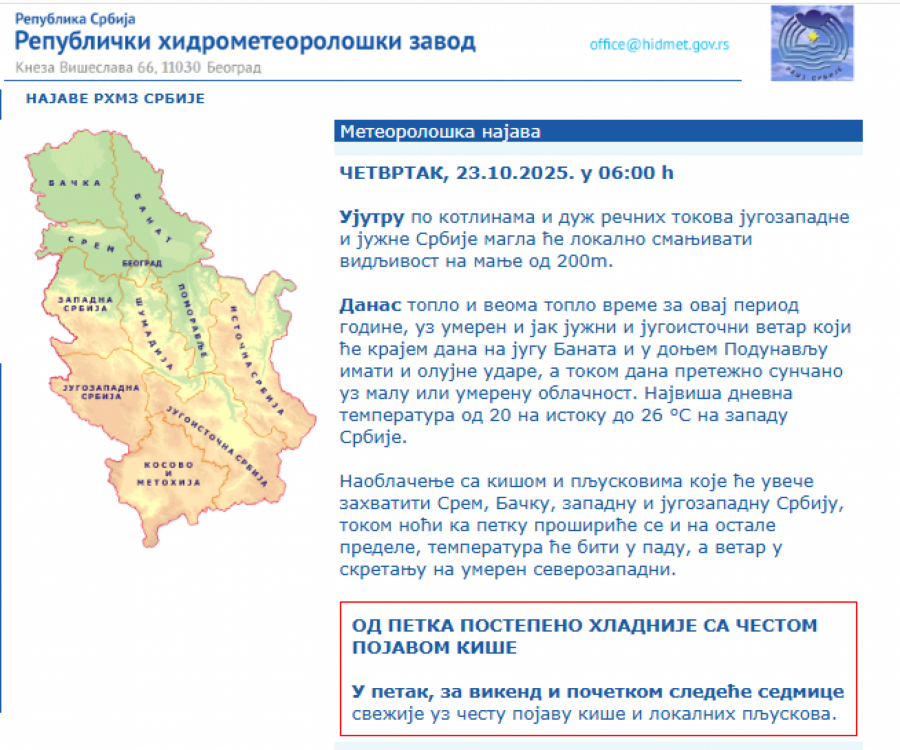 Република Србија
Републички хидрометеоролошки завод
Кнеза Вишеслава 66, 11030 Београд

office@hidmet.gov.rs

РХМЗ СРБИЈЕ

НАЈАВЕ РХМЗ СРБИЈЕ

БАЧКА
БАНАТ
СРЕМ
БЕОГРАД
ЗАПАДНА СРБИЈА
ШУМАДИЈА
ПОМОРАВЉЕ
ИСТОЧНА СРБИЈА
ЈУГОЗАПАДНА СРБИЈА
ЈУГОИСТОЧНА СРБИЈА
КОСОВО И МЕТОХИЈА

Метеоролошка најава

ЧЕТВРТАК, 23.10.2025. у 06:00 h

Ујутру по котлинама и дуж речних токова југозападне и јужне Србије магла ће локално смањивати видљивост на мање од 200m.

Данас топло и веома топло време за овај период године, уз умерен и јак јужни и југоисточни ветар који ће крајем дана на југу Баната и у доњем Подунављу имати и олујне ударе, а током дана претежно сунчано уз малу или умерену облачност. Највиша дневна температура од 20 на истоку до 26 °C на западу Србије.

Наоблачење са кишом и пљусковима које ће увече захватити Срем, Бачку, западну и југозападну Србију, током ноћи ка петку прошириће се и на остале пределе, температура ће бити у паду, а ветар у скретању на умерен северозападни.

ОД ПЕТКА ПОСТЕПЕНО ХЛАДНИЈЕ СА ЧЕСТОМ ПОЈАВОМ КИШЕ

У петак, за викенд и почетком следеће седмице свежије уз честу појаву кише и локалних пљускова.